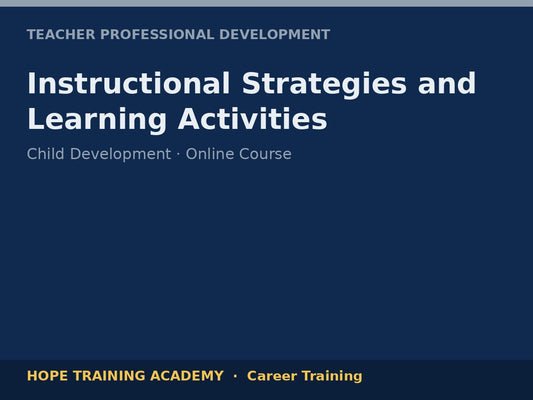 TEACHER PROFESSIONAL DEVELOPMENT

Instructional Strategies and Learning Activities

Child Development · Online Course

HOPE TRAINING ACADEMY · Career Training